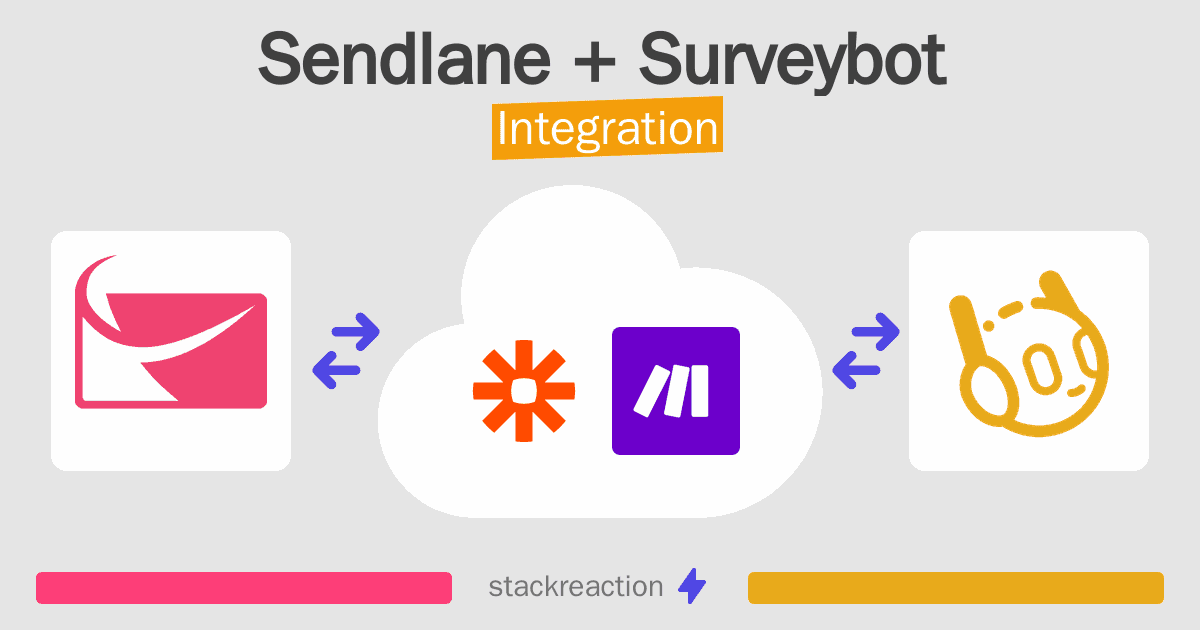 Sendlane + Surveybot
Integration

stackreaction